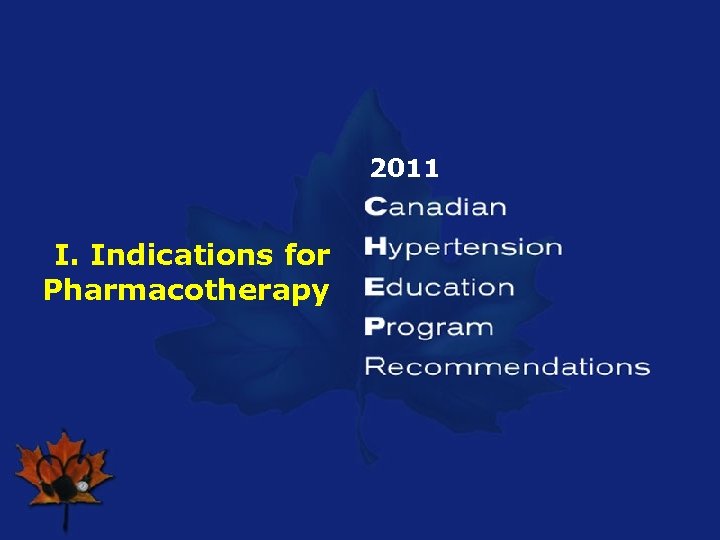 I. Indications for Pharmacotherapy

2011
Canadian
Hypertension
Education
Program
Recommendations